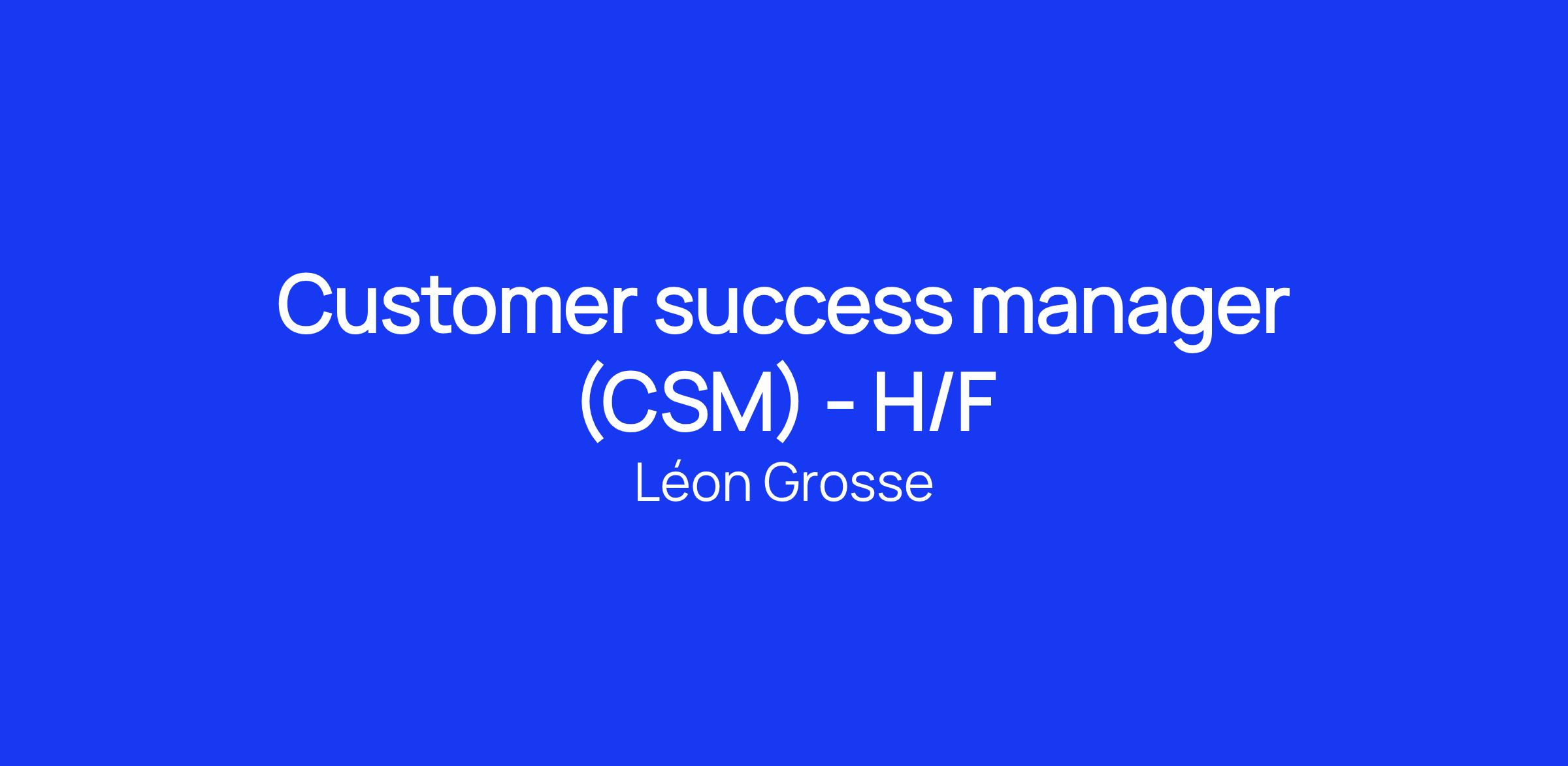 Customer success manager (CSM) - H/F

Léon Grosse